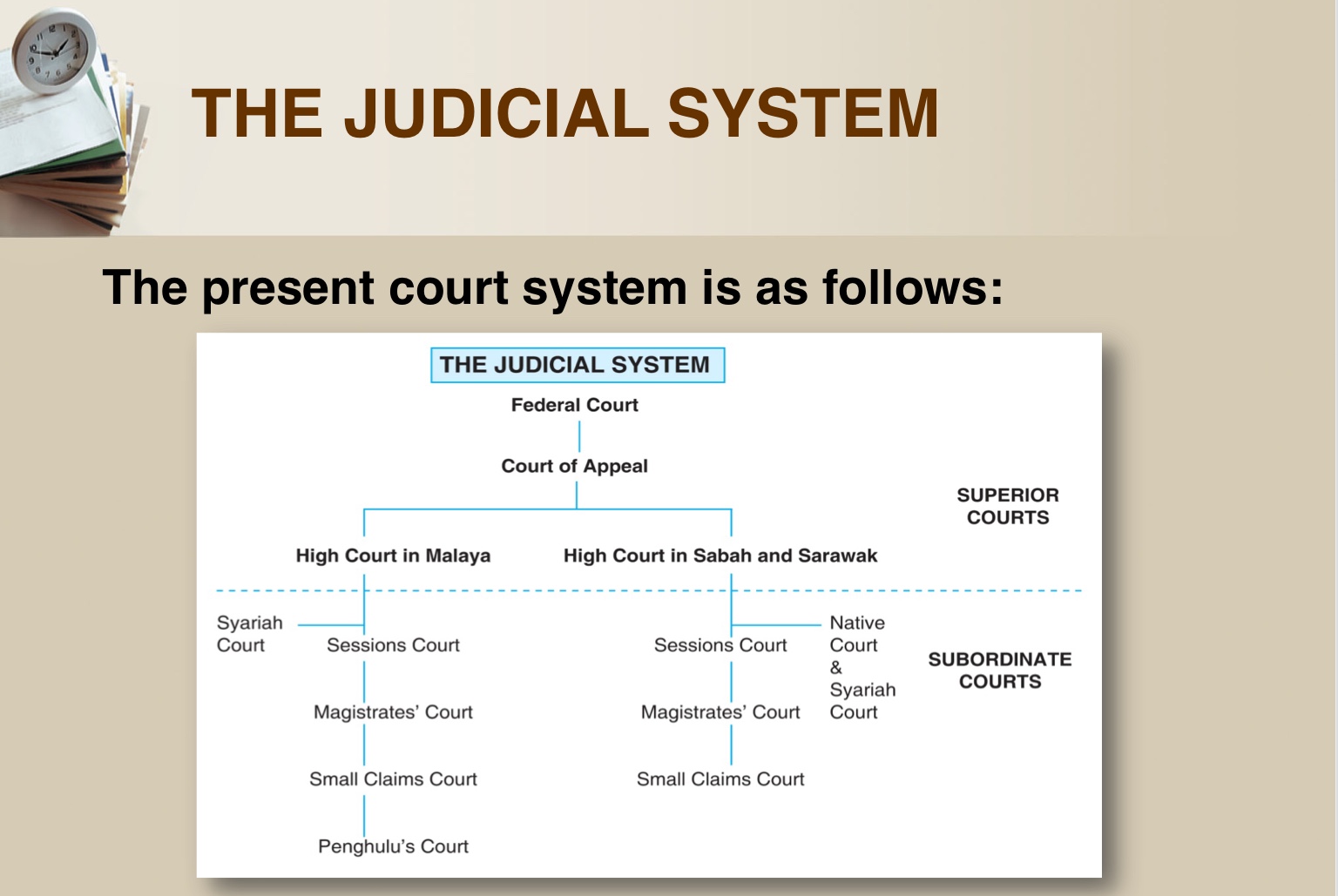 THE JUDICIAL SYSTEM

The present court system is as follows:

THE JUDICIAL SYSTEM

Federal Court

Court of Appeal

SUPERIOR COURTS

High Court in Malaya

High Court in Sabah and Sarawak

Syariah Court

Sessions Court

Magistrates' Court

Small Claims Court

Penghulu's Court

Sessions Court

Magistrates' Court

Small Claims Court

Native Court & Syariah Court

SUBORDINATE COURTS